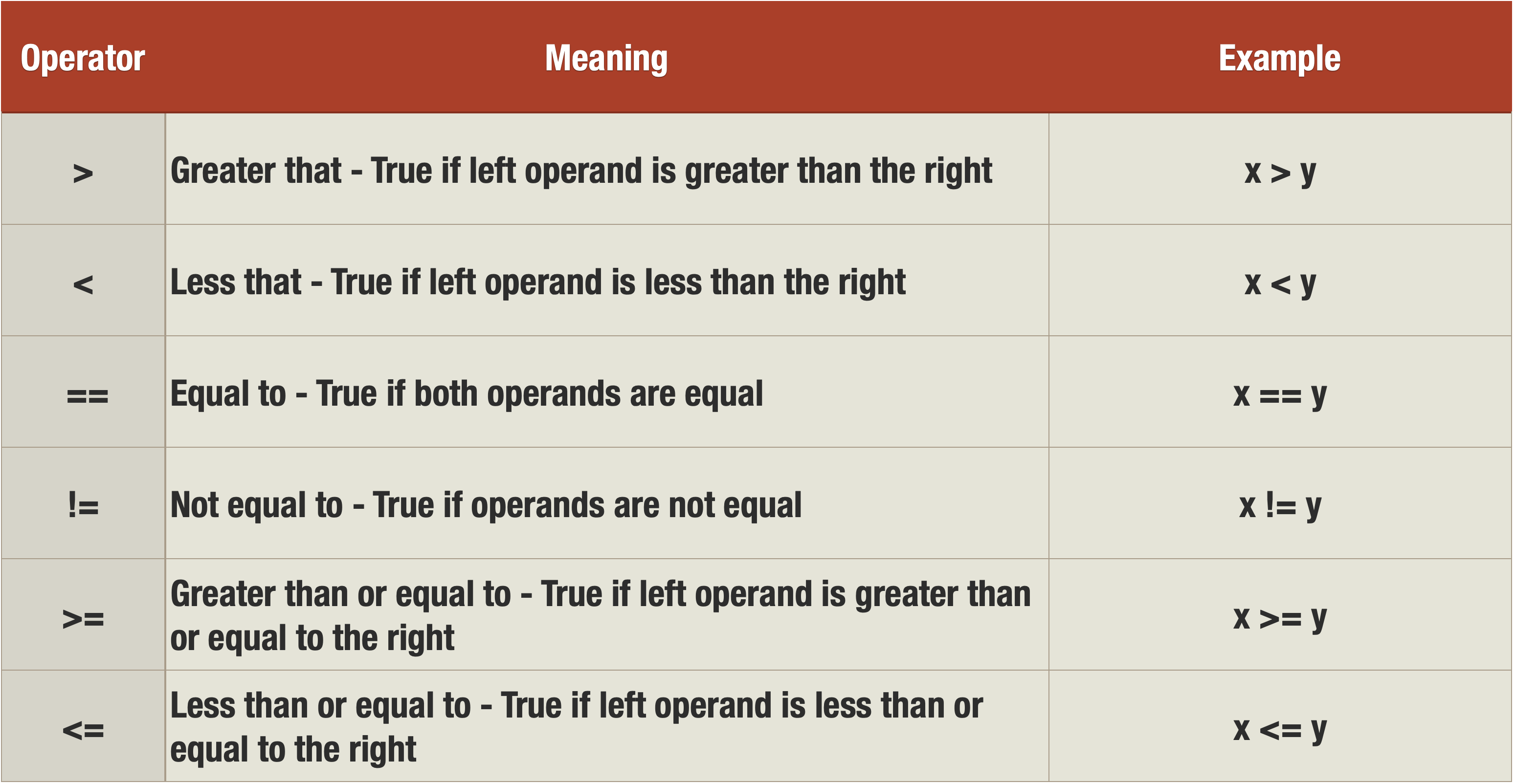 | Operator | Meaning | Example |
|---|---|---|
| > | Greater that - True if left operand is greater than the right | x > y |
| < | Less that - True if left operand is less than the right | x < y |
| == | Equal to - True if both operands are equal | x == y |
| != | Not equal to - True if operands are not equal | x != y |
| >= | Greater than or equal to - True if left operand is greater than or equal to the right | x >= y |
| <= | Less than or equal to - True if left operand is less than or equal to the right | x <= y |